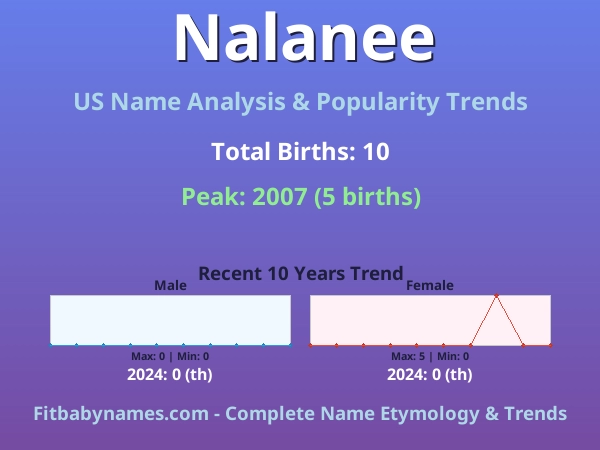 Nalanee

US Name Analysis & Popularity Trends

Total Births: 10

Peak: 2007 (5 births)

Recent 10 Years Trend

Male

Max: 0 | Min: 0

2024: 0 (th)

Female

Max: 5 | Min: 0

2024: 0 (th)

Fitbabynames.com - Complete Name Etymology & Trends